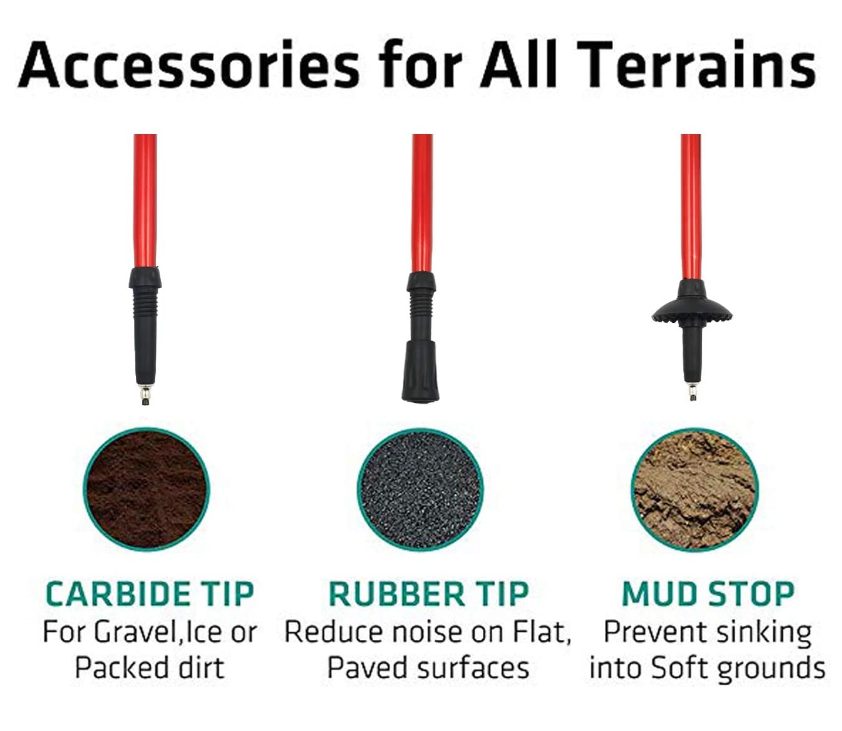 Accessories for All Terrains

CARBIDE TIP
For Gravel,Ice or Packed dirt

RUBBER TIP
Reduce noise on Flat, Paved surfaces

MUD STOP
Prevent sinking into Soft grounds